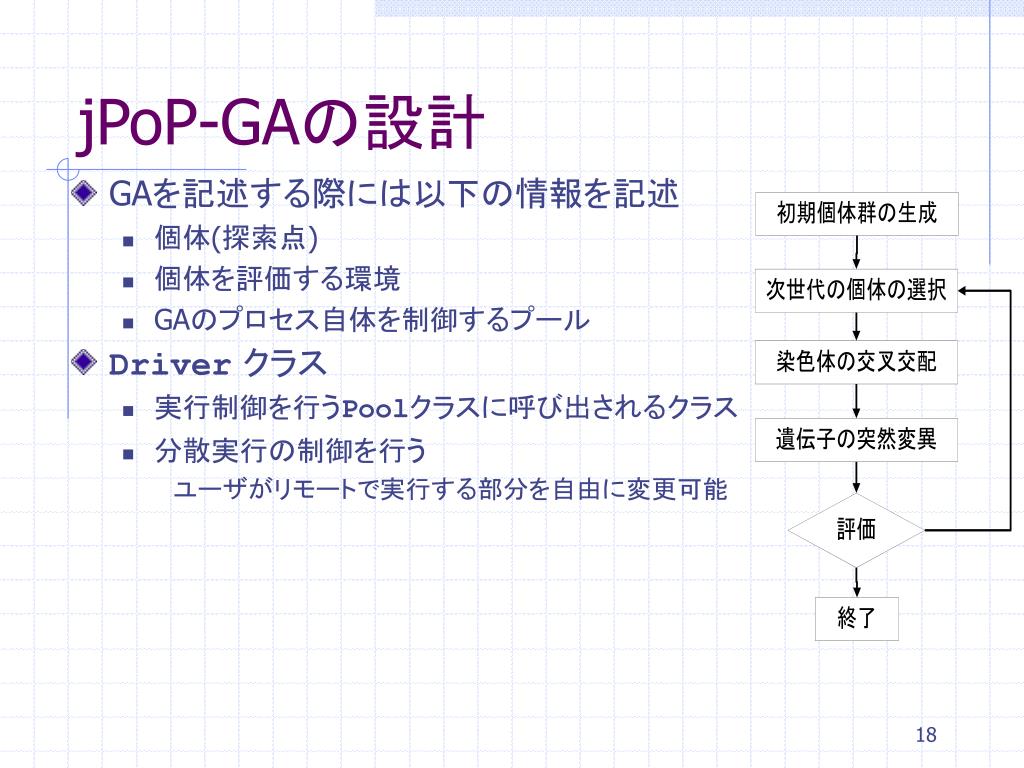 jPoP-GAの設計

GAを記述する際には以下の情報を記述

個体(探索点)

個体を評価する環境

GAのプロセス自体を制御するプール

Driver クラス

実行制御を行うPoolクラスに呼び出されるクラス

分散実行の制御を行う

ユーザがリモートで実行する部分を自由に変更可能

初期個体群の生成

次世代の個体の選択

染色体の交叉交配

遺伝子の突然変異

評価

終了

18